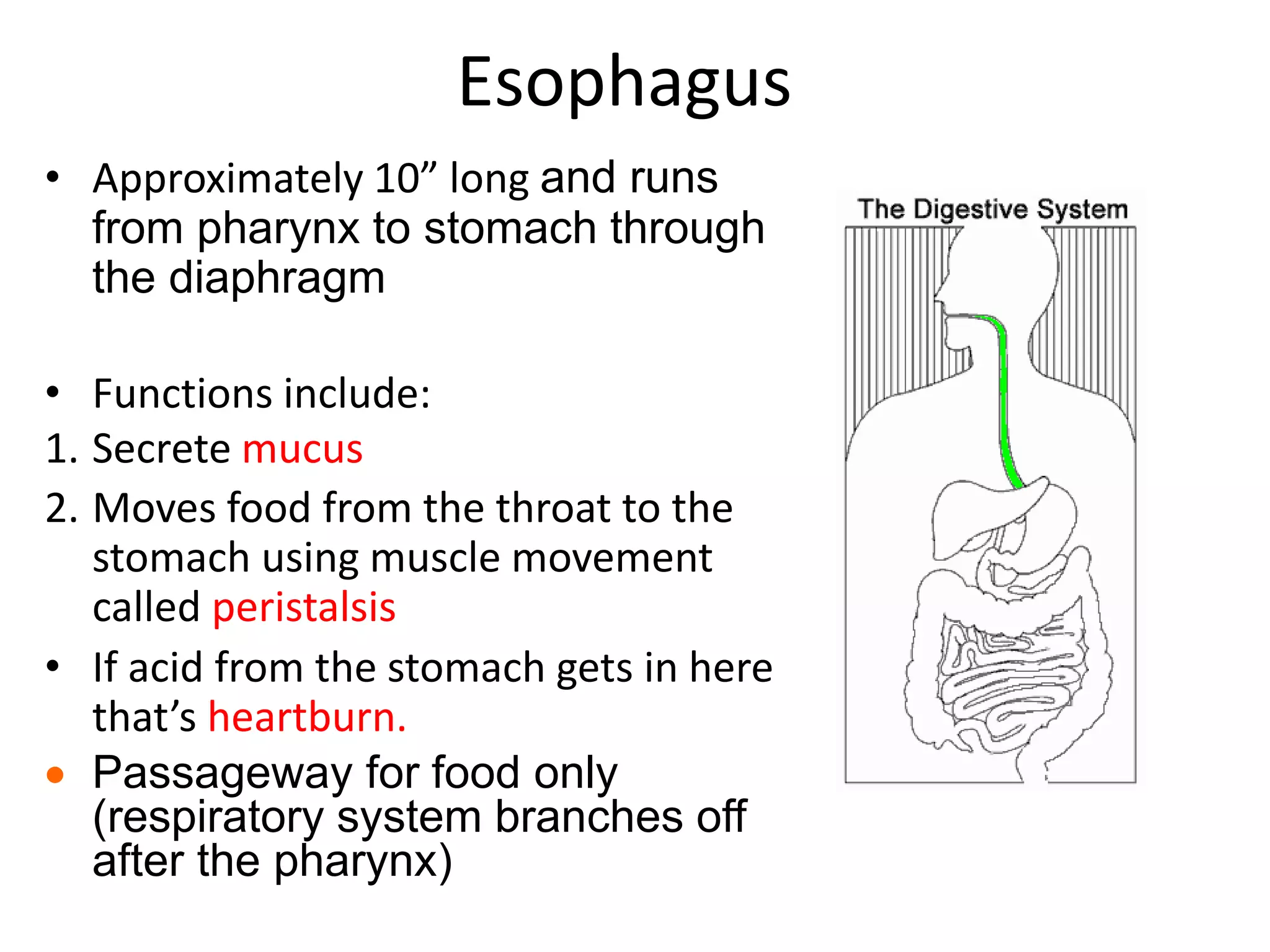 Esophagus

• Approximately 10” long and runs from pharynx to stomach through the diaphragm

• Functions include:
1. Secrete mucus
2. Moves food from the throat to the stomach using muscle movement called peristalsis

• If acid from the stomach gets in here that’s heartburn.
• Passageway for food only (respiratory system branches off after the pharynx)

The Digestive System